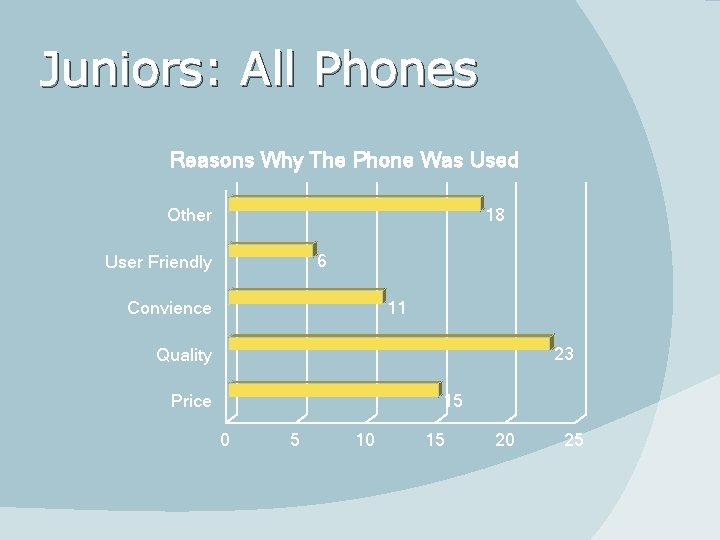 Juniors: All Phones

Reasons Why The Phone Was Used

Other 18

User Friendly 6

Convience 11

Quality 23

Price 15

0 5 10 15 20 25